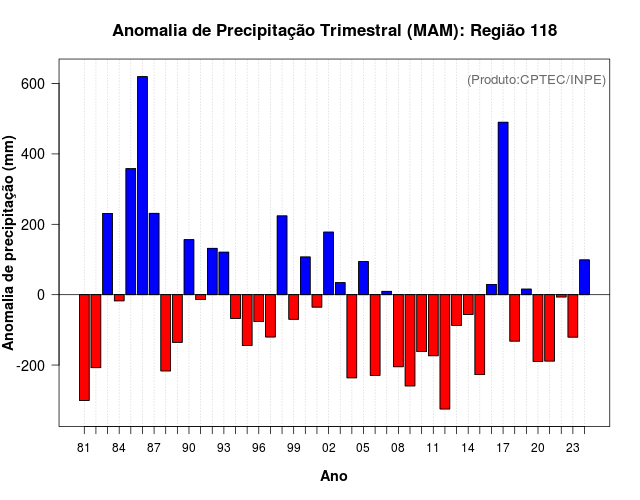 Anomalia de Precipitação Trimestral (MAM): Região 118

(Produto:CPTEC/INPE)

Anomalia de precipitação (mm)

600
400
200
0
-200

81 84 87 90 93 96 99 02 05 08 11 14 17 20 23

Ano